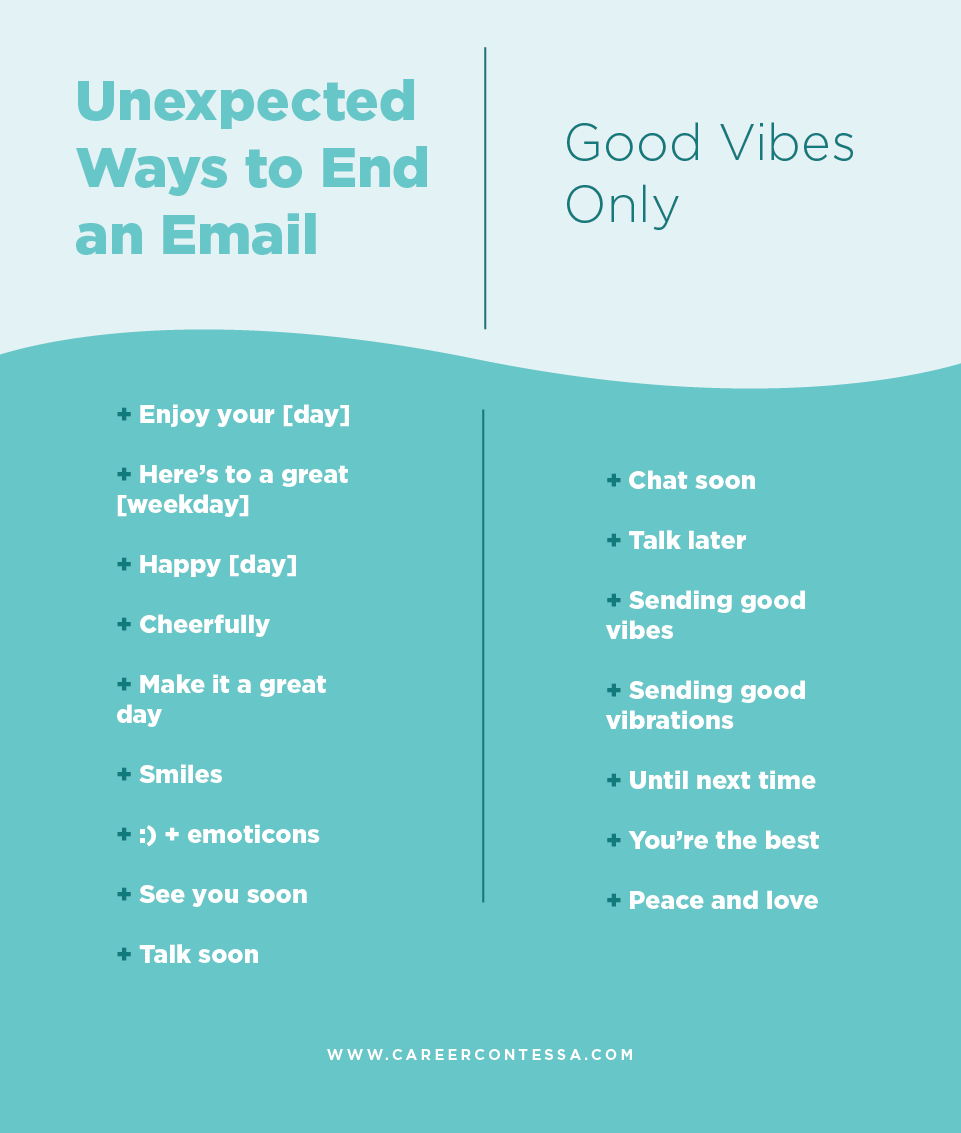 Unexpected Ways to End an Email

Good Vibes Only

+ Enjoy your [day]

+ Here's to a great [weekday]

+ Happy [day]

+ Cheerfully

+ Make it a great day

+ Smiles

+ :) + emoticons

+ See you soon

+ Talk soon

+ Chat soon

+ Talk later

+ Sending good vibes

+ Sending good vibrations

+ Until next time

+ You're the best

+ Peace and love

WWW.CAREERCONTESSA.COM